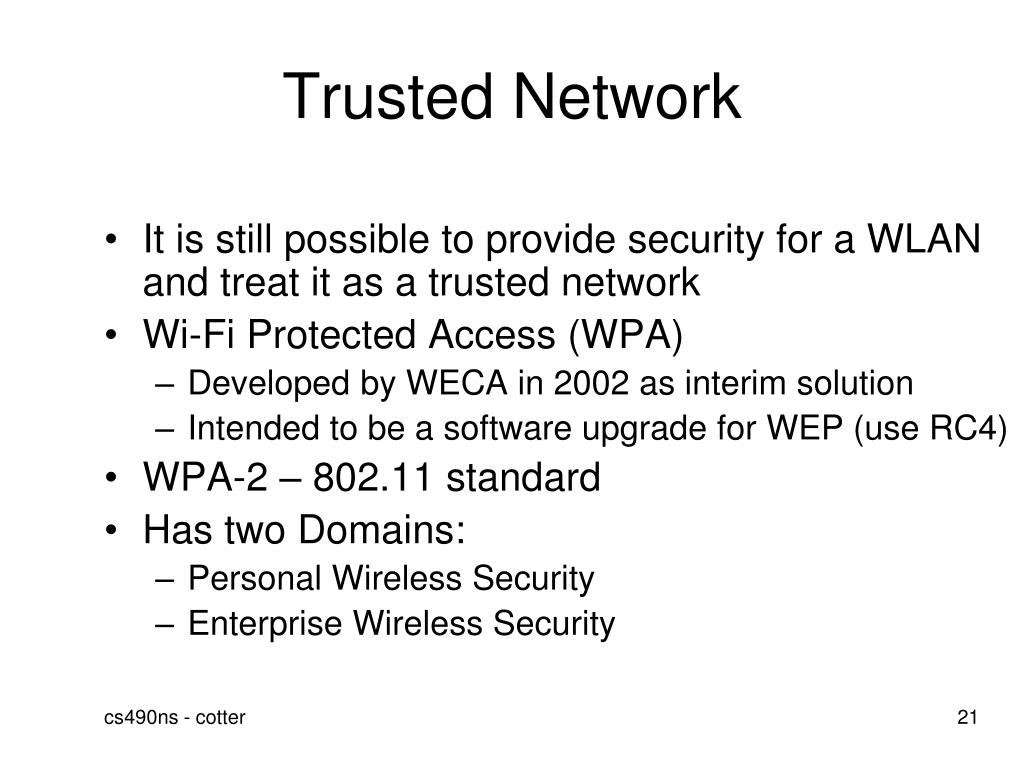 Trusted Network

• It is still possible to provide security for a WLAN and treat it as a trusted network
• Wi-Fi Protected Access (WPA)
– Developed by WECA in 2002 as interim solution
– Intended to be a software upgrade for WEP (use RC4)
• WPA-2 – 802.11 standard
• Has two Domains:
– Personal Wireless Security
– Enterprise Wireless Security

cs490ns - cotter

21